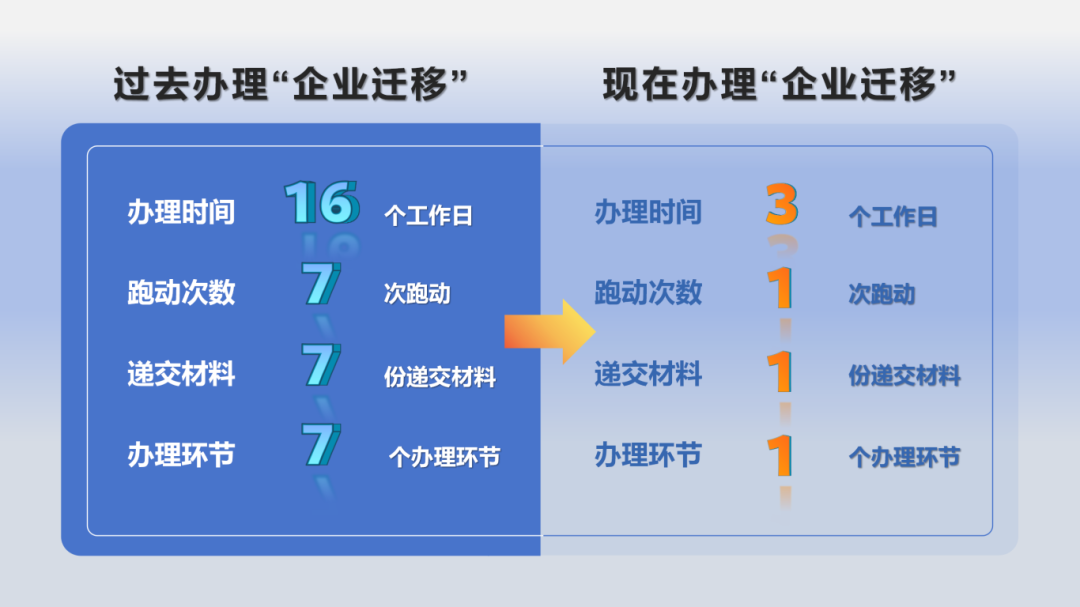 过去办理“企业迁移”

办理时间 16 个工作日

跑动次数 7 次跑动

递交材料 7 份递交材料

办理环节 7 个办理环节

现在办理“企业迁移”

办理时间 3 个工作日

跑动次数 1 次跑动

递交材料 1 份递交材料

办理环节 1 个办理环节